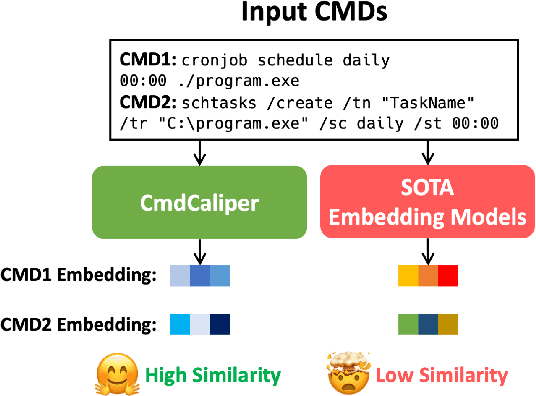 Input CMDs

CMD1: cronjob schedule daily 00:00 ./program.exe
CMD2: schtasks /create /tn "TaskName" /tr "C:\program.exe" /sc daily /st 00:00

CmdCaliper

SOTA Embedding Models

CMD1 Embedding:

CMD2 Embedding:

High Similarity

Low Similarity